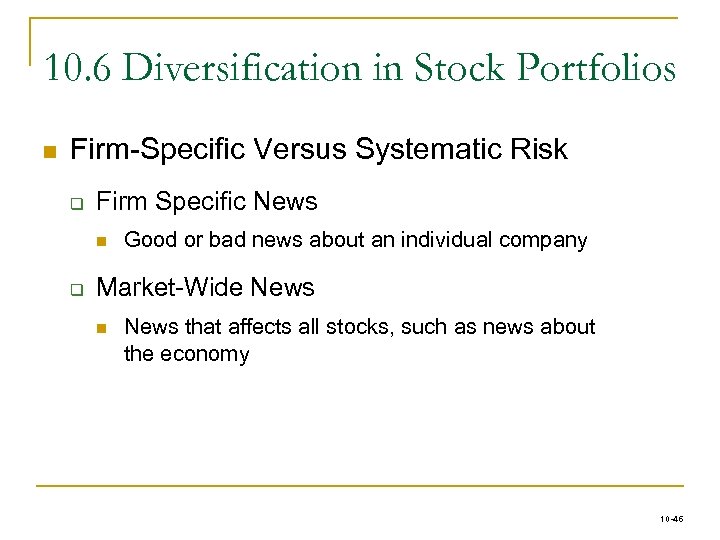 10.6 Diversification in Stock Portfolios

Firm-Specific Versus Systematic Risk

Firm Specific News

Good or bad news about an individual company

Market-Wide News

News that affects all stocks, such as news about the economy

10-46